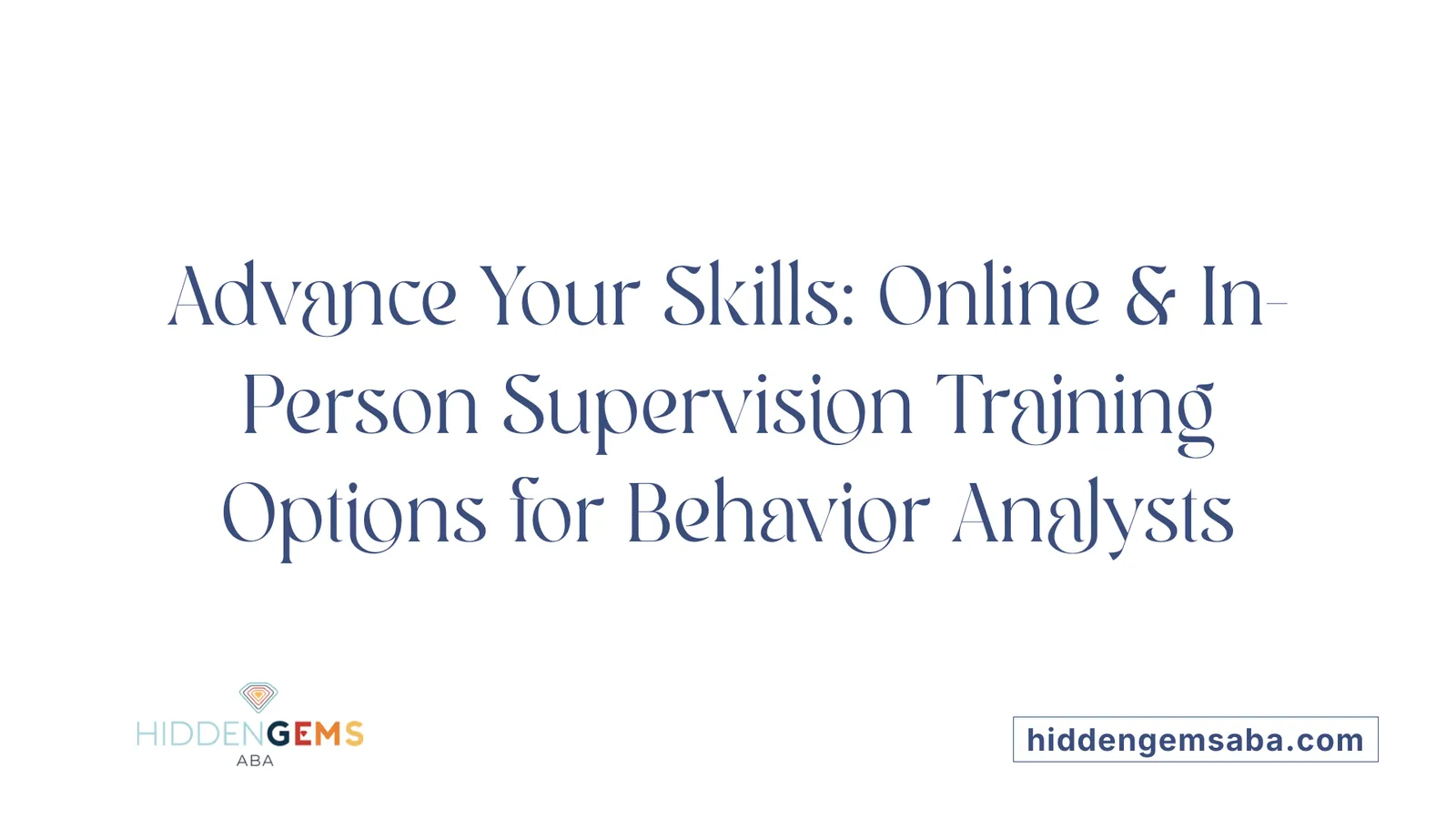 Advance Your Skills: Online & In-Person Supervision Training Options for Behavior Analysts

HIDDENGEMS
ABA

hiddengemsaba.com